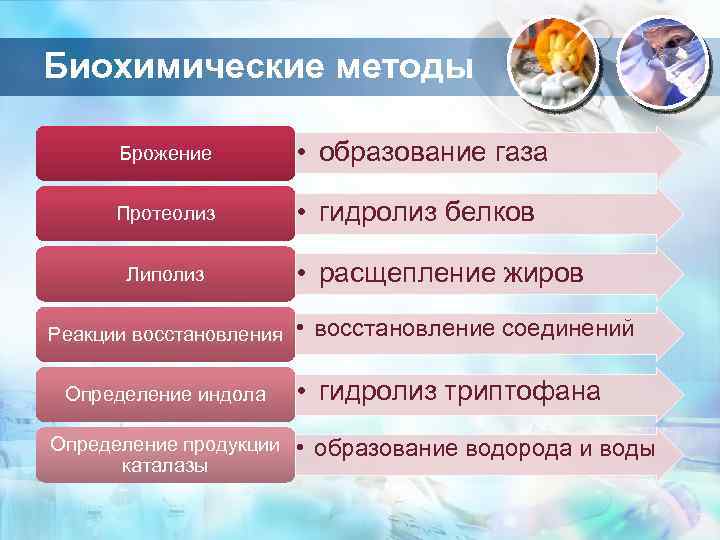 Биохимические методы

Брожение

• образование газа

Протеолиз

• гидролиз белков

Липолиз

• расщепление жиров

Реакции восстановления

• восстановление соединений

Определение индола

• гидролиз триптофана

Определение продукции каталазы

• образование водорода и воды